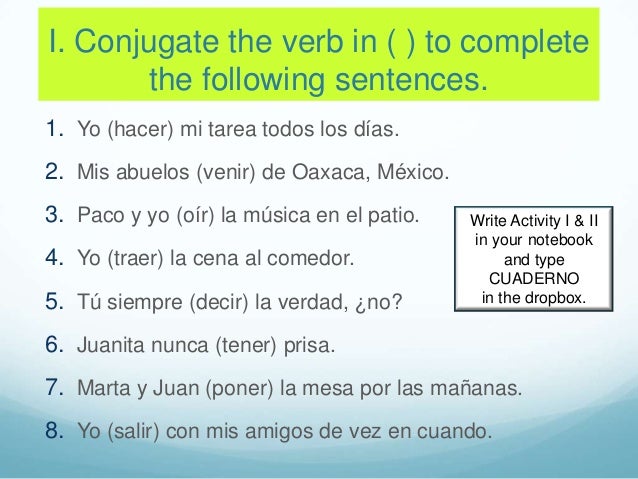 I. Conjugate the verb in ( ) to complete the following sentences.

1. Yo (hacer) mi tarea todos los días.
2. Mis abuelos (venir) de Oaxaca, México.
3. Paco y yo (oír) la música en el patio.
4. Yo (traer) la cena al comedor.
5. Tú siempre (decir) la verdad, ¿no?
6. Juanita nunca (tener) prisa.
7. Marta y Juan (poner) la mesa por las mañanas.
8. Yo (salir) con mis amigos de vez en cuando.

Write Activity I & II in your notebook and type CUADERNO in the dropbox.